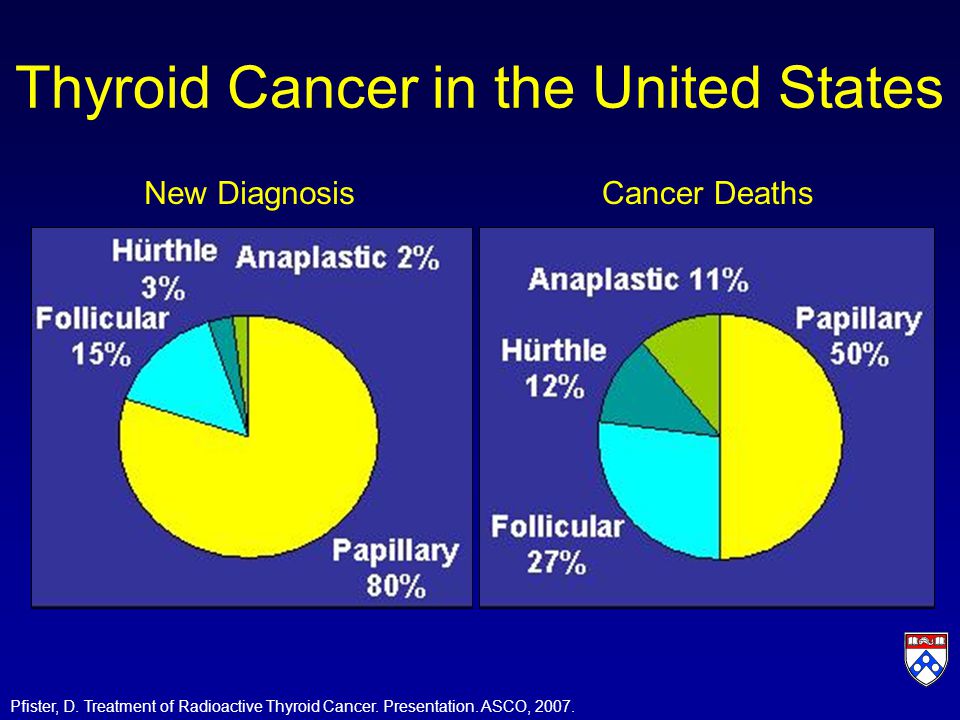 Thyroid Cancer in the United States

New Diagnosis

Hürthle 3%

Anaplastic 2%

Follicular 15%

Papillary 80%

Cancer Deaths

Anaplastic 11%

Papillary 50%

Hürthle 12%

Follicular 27%

Pfister, D. Treatment of Radioactive Thyroid Cancer. Presentation. ASCO, 2007.